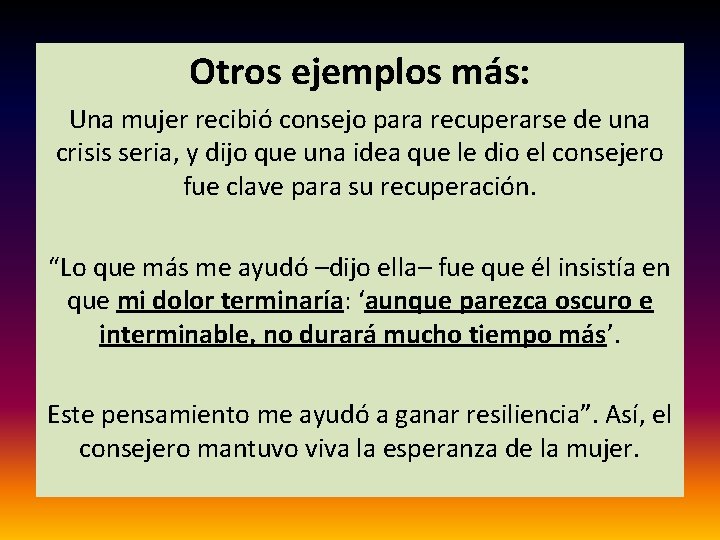 Otros ejemplos más:

Una mujer recibió consejo para recuperarse de una crisis seria, y dijo que una idea que le dio el consejero fue clave para su recuperación.

“Lo que más me ayudó –dijo ella– fue que él insistía en que mi dolor terminaría: ‘aunque parezca oscuro e interminable, no durará mucho tiempo más’.

Este pensamiento me ayudó a ganar resiliencia”. Así, el consejero mantuvo viva la esperanza de la mujer.